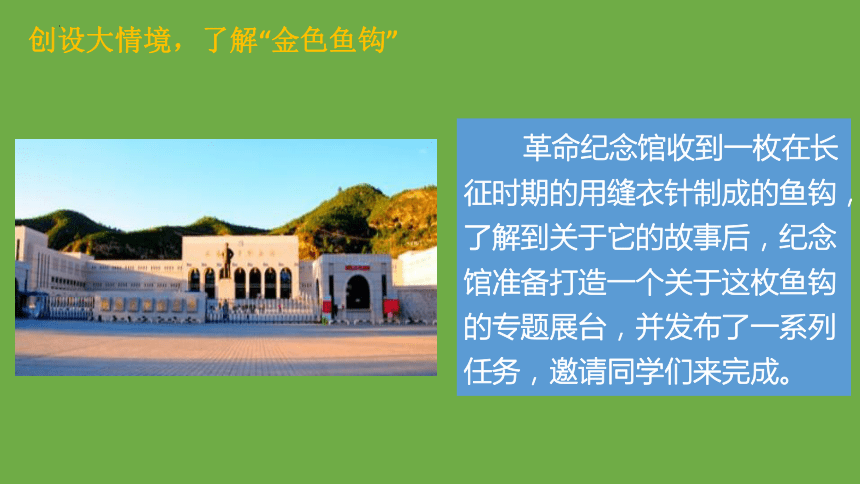 创设大情境，了解“金色鱼钩”

革命纪念馆收到一枚在长征时期的用缝衣针制成的鱼钩，了解到关于它的故事后，纪念馆准备打造一个关于这枚鱼钩的专题展台，并发布了一系列任务，邀请同学们来完成。